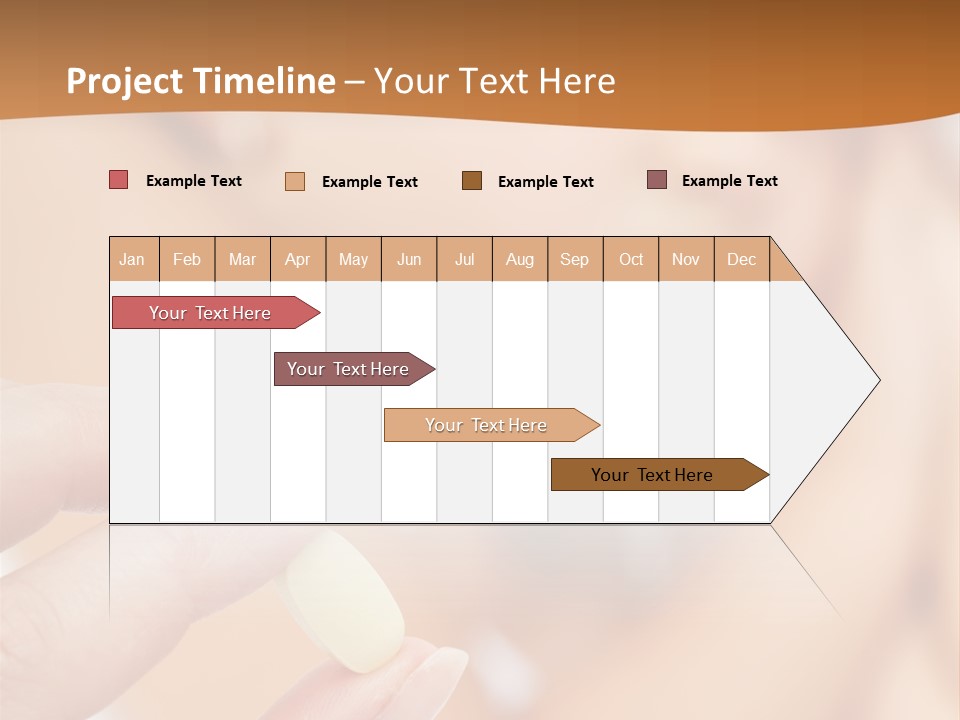 Project Timeline – Your Text Here

Example Text Example Text Example Text Example Text

| Jan | Feb | Mar | Apr | May | Jun | Jul | Aug | Sep | Oct | Nov | Dec |
|---|---|---|---|---|---|---|---|---|---|---|---|

Your Text Here

Your Text Here

Your Text Here

Your Text Here